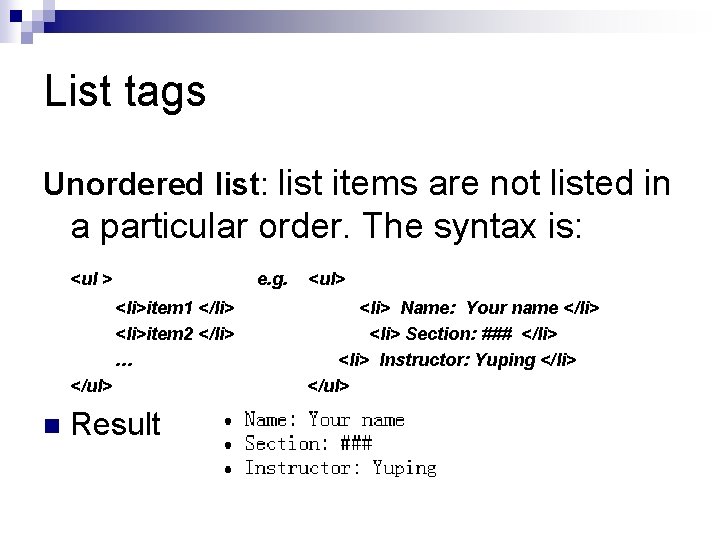 List tags

Unordered list: list items are not listed in a particular order. The syntax is:

<ul >
<li>item1 </li>
<li>item2 </li>
…
</ul>

e.g. <ul>
<li> Name: Your name </li>
<li> Section: ### </li>
<li> Instructor: Yuping </li>
</ul>

Result

• Name: Your name
• Section: ###
• Instructor: Yuping